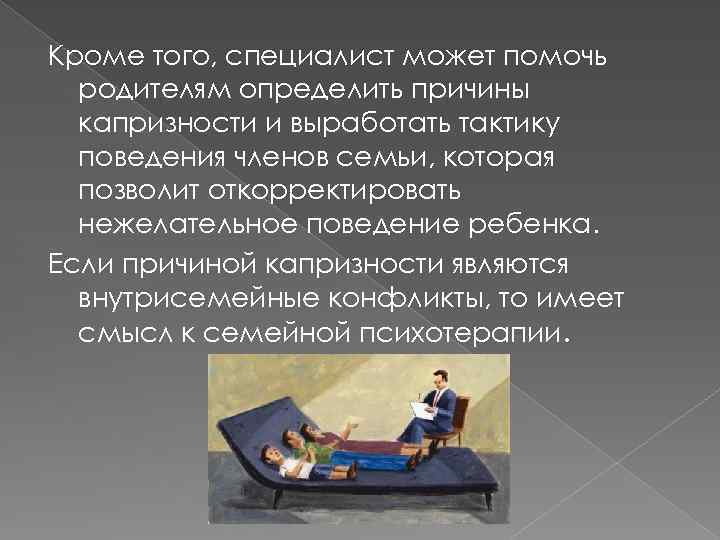 Кроме того, специалист может помочь родителям определить причины капризности и выработать тактику поведения членов семьи, которая позволит откорректировать нежелательное поведение ребенка.

Если причиной капризности являются внутрисемейные конфликты, то имеет смысл к семейной психотерапии.